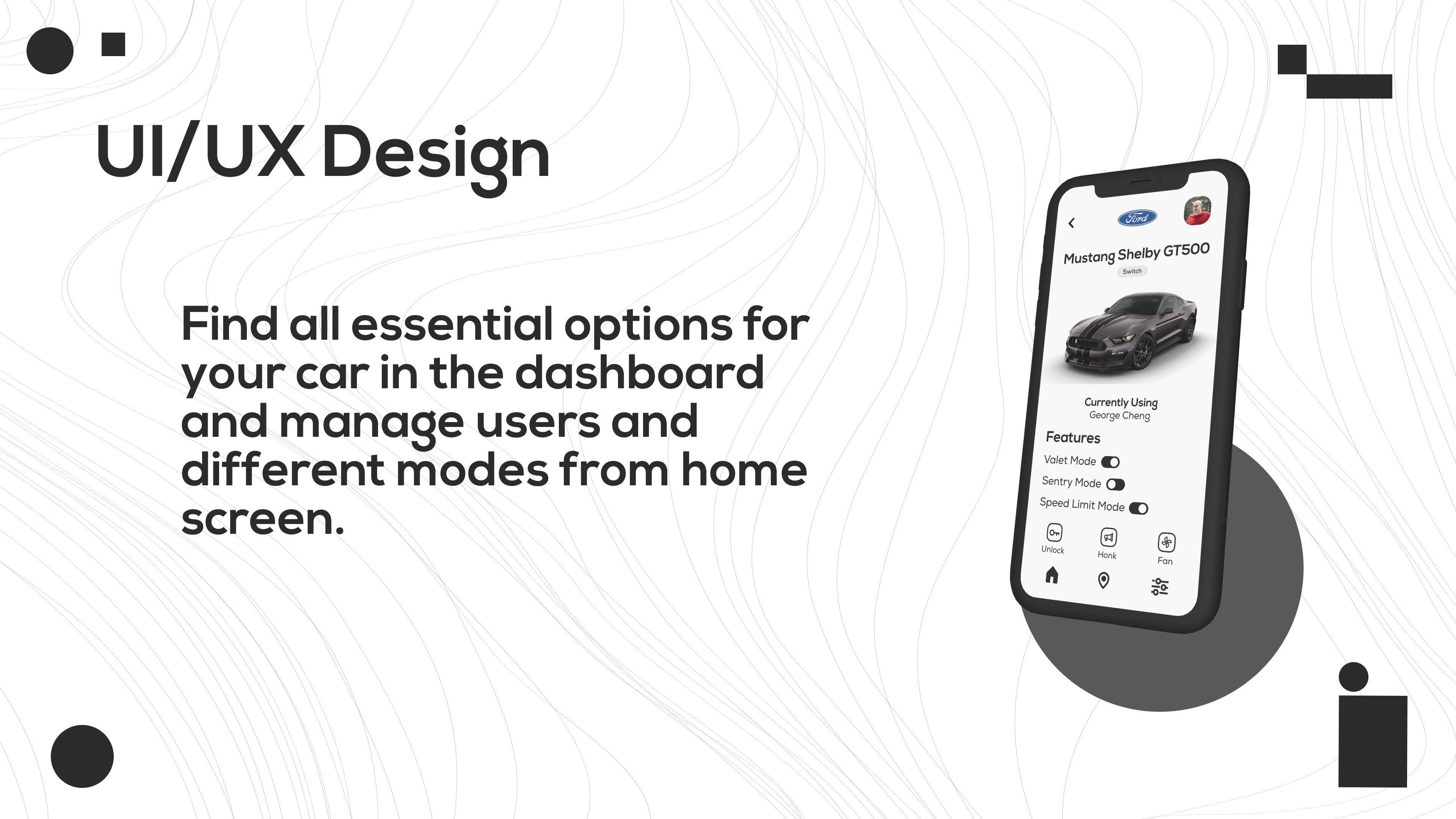 UI/UX Design

Find all essential options for your car in the dashboard and manage users and different modes from home screen.

Ford

Mustang Shelby GT500

Switch

Currently Using
George Cheng

Features

Valet Mode

Sentry Mode

Speed Limit Mode

Unlock

Honk

Fan